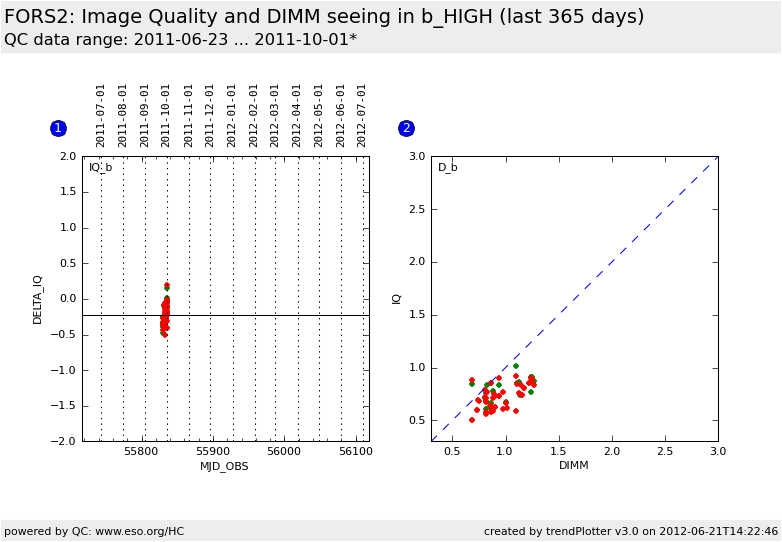 FORS2: Image Quality and DIMM seeing in b_HIGH (last 365 days)
QC data range: 2011-06-23 ... 2011-10-01*

1

2011-07-01
2011-08-01
2011-09-01
2011-10-01
2011-11-01
2011-12-01
2012-01-01
2012-02-01
2012-03-01
2012-04-01
2012-05-01
2012-06-01
2012-07-01

IQ_b

DELTA_IQ

2.0
1.5
1.0
0.5
0.0
−0.5
−1.0
−1.5
−2.0

55800
55900
56000
56100

MJD_OBS

2

D_b

IQ

3.0
2.5
2.0
1.5
1.0
0.5

0.5
1.0
1.5
2.0
2.5
3.0

DIMM

powered by QC: www.eso.org/HC

created by trendPlotter v3.0 on 2012-06-21T14:22:46